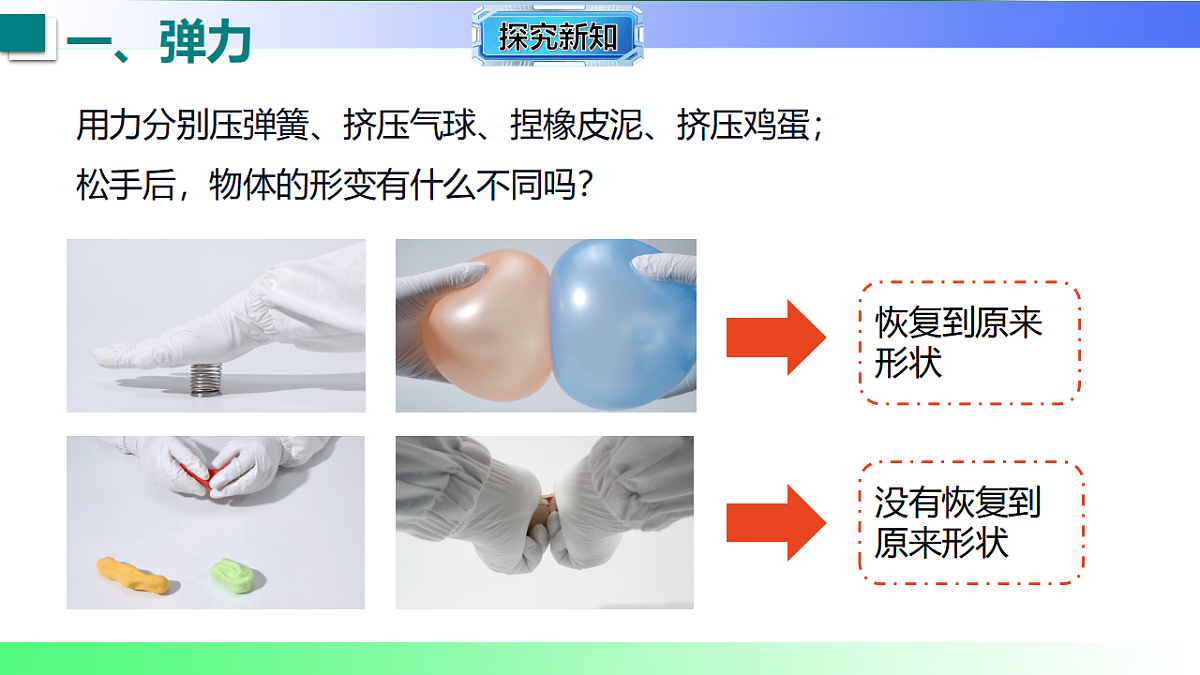 一、弹力

探究新知

用力分别压弹簧、挤压气球、捏橡皮泥、挤压鸡蛋；
松手后，物体的形变有什么不同吗？

恢复到原来形状

没有恢复到原来形状